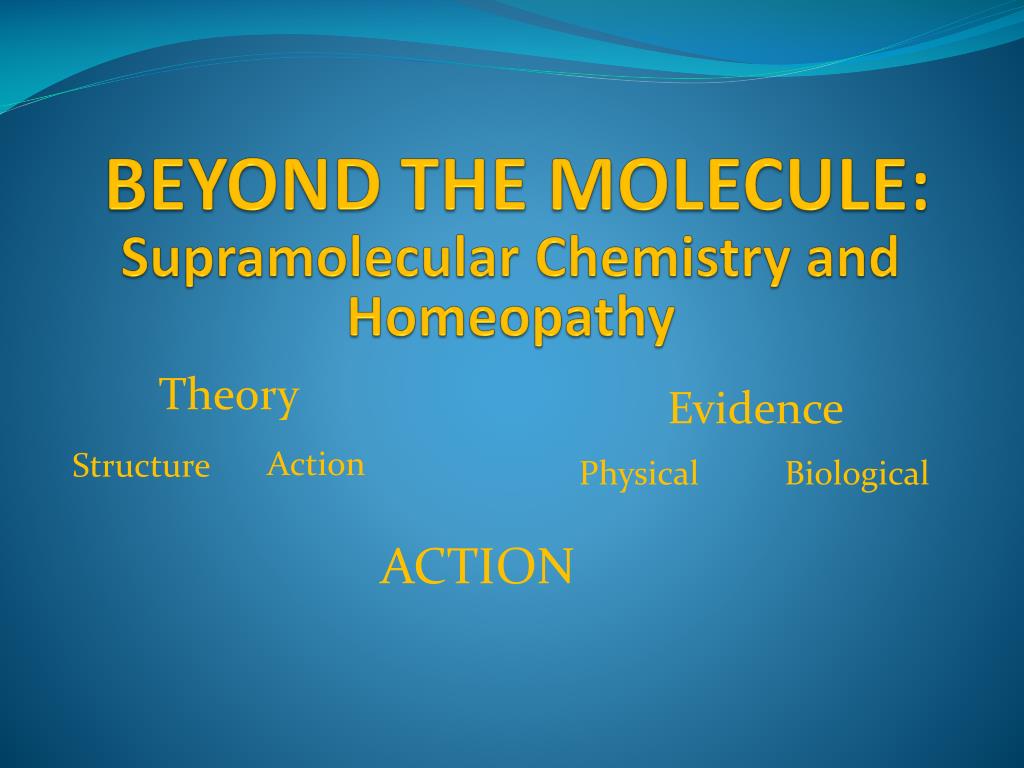 BEYOND THE MOLECULE:
Supramolecular Chemistry and Homeopathy

Theory

Structure Action

Evidence

Physical Biological

ACTION